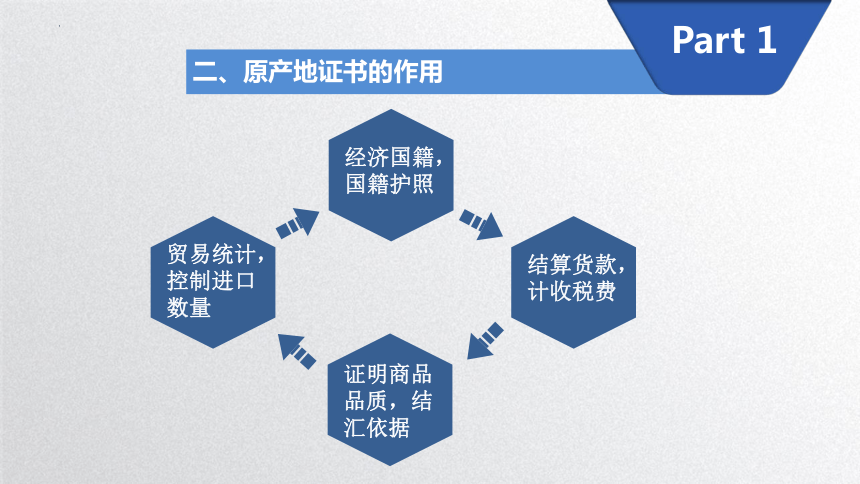 Part 1

二、原产地证书的作用

经济国籍，国籍护照

结算货款，计收税费

证明商品品质，结汇依据

贸易统计，控制进口数量